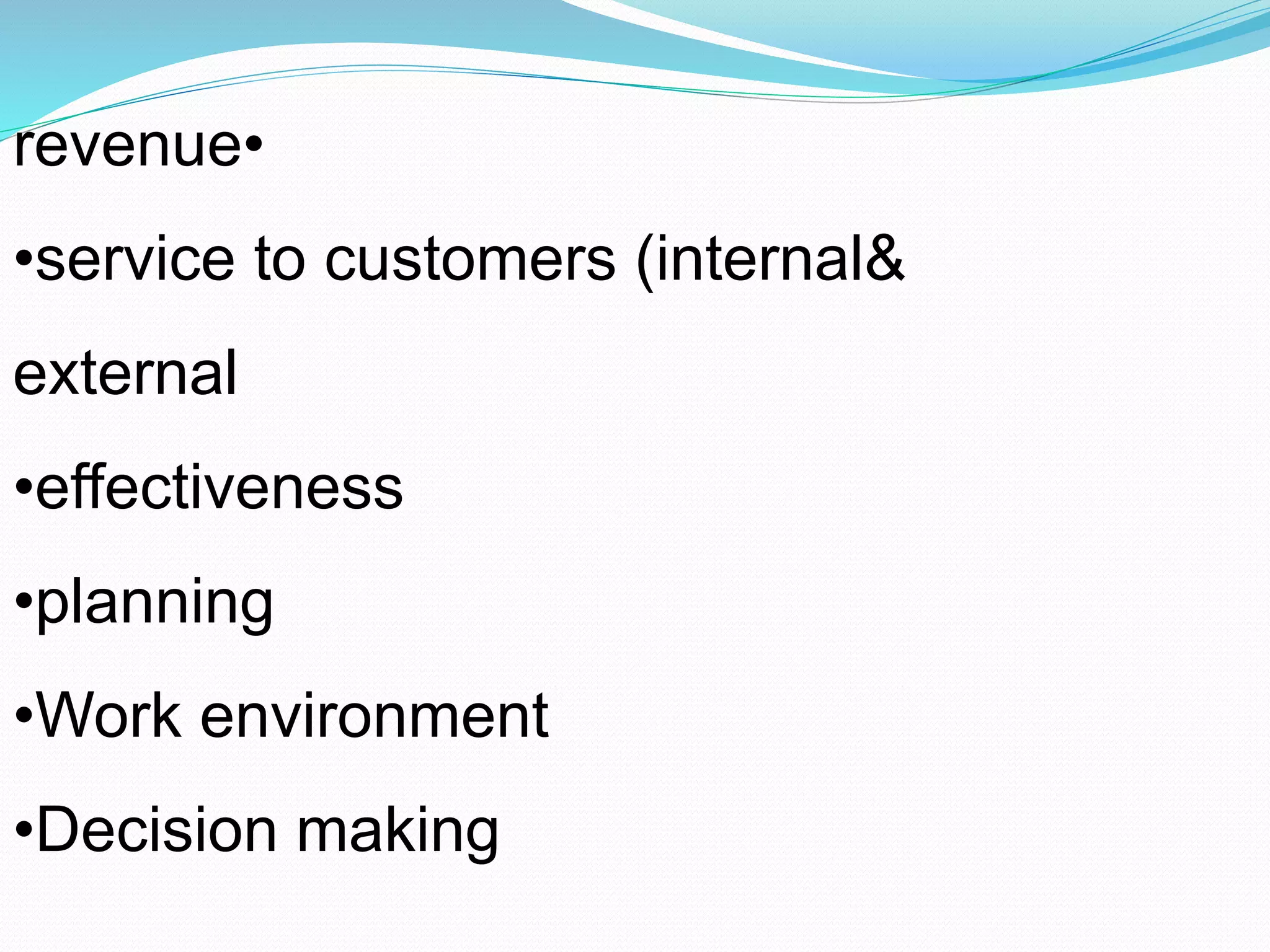 revenue•

•service to customers (internal&

external

•effectiveness

•planning

•Work environment

•Decision making